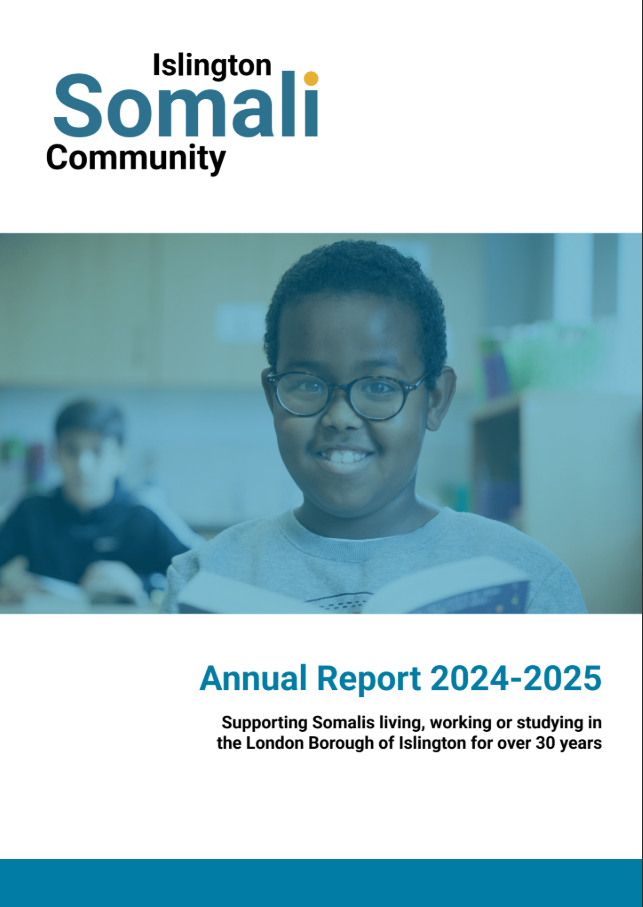 Islington
Somali
Community

Annual Report 2024-2025

Supporting Somalis living, working or studying in the London Borough of Islington for over 30 years